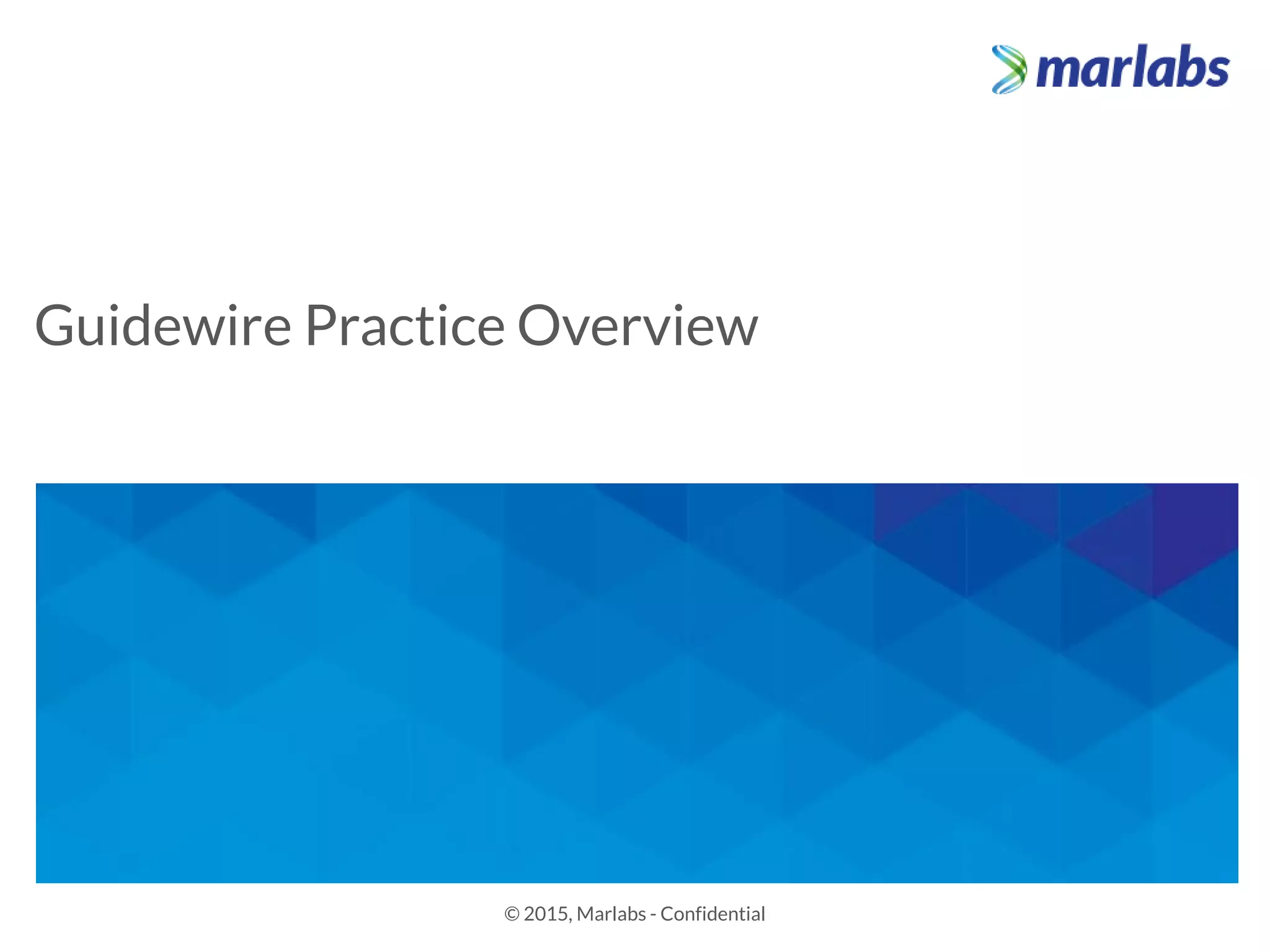 marlabs

Guidewire Practice Overview

© 2015, Marlabs - Confidential